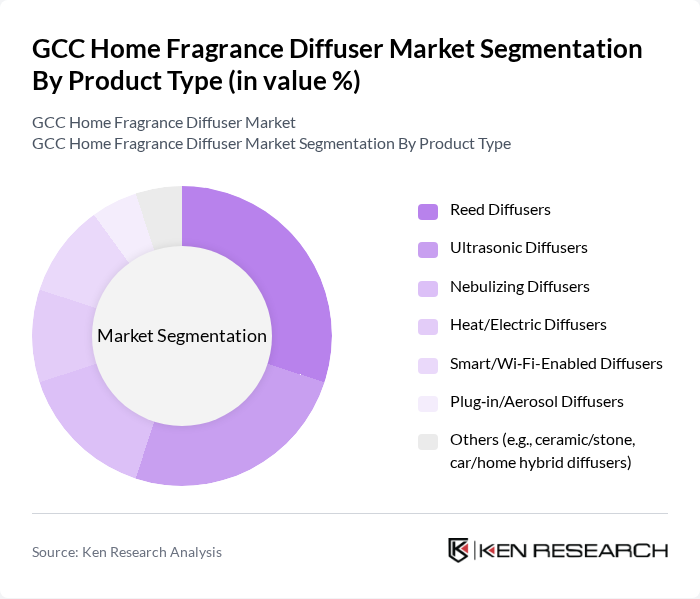 GCC Home Fragrance Diffuser Market Segmentation By Product Type (in value %)

GCC Home Fragrance Diffuser Market
GCC Home Fragrance Diffuser Market Segmentation By Product Type

Market Segmentation

Reed Diffusers
Ultrasonic Diffusers
Nebulizing Diffusers
Heat/Electric Diffusers
Smart/Wi-Fi-Enabled Diffusers
Plug-in/Aerosol Diffusers
Others (e.g., ceramic/stone, car/home hybrid diffusers)

Source: Ken Research Analysis

KEN RESEARCH